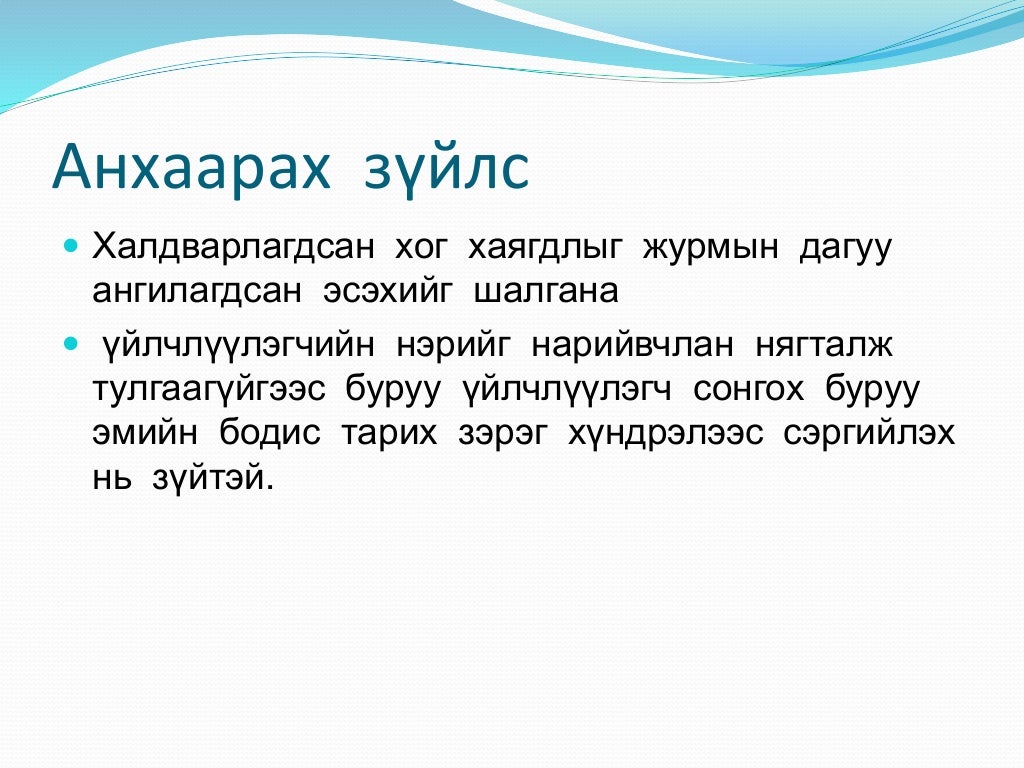 Анхаарах зүйлс

Халдварлагдсан хог хаягдлыг журмын дагуу ангилагдсан эсэхийг шалгана

үйлчлүүлэгчийн нэрийг нарийвчлан нягталж тулгаагүйгээс буруу үйлчлүүлэгч сонгох буруу эмийн бодис тарих зэрэг хүндрэлээс сэргийлэх нь зүйтэй.